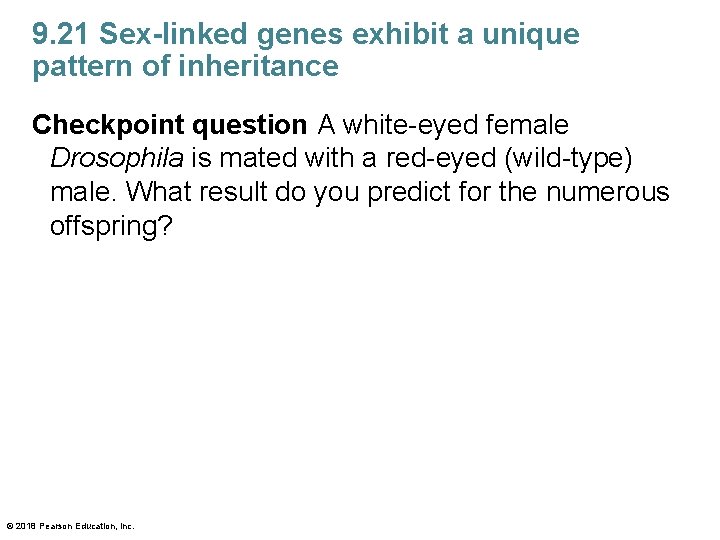 9.21 Sex-linked genes exhibit a unique pattern of inheritance

Checkpoint question A white-eyed female Drosophila is mated with a red-eyed (wild-type) male. What result do you predict for the numerous offspring?

© 2018 Pearson Education, Inc.